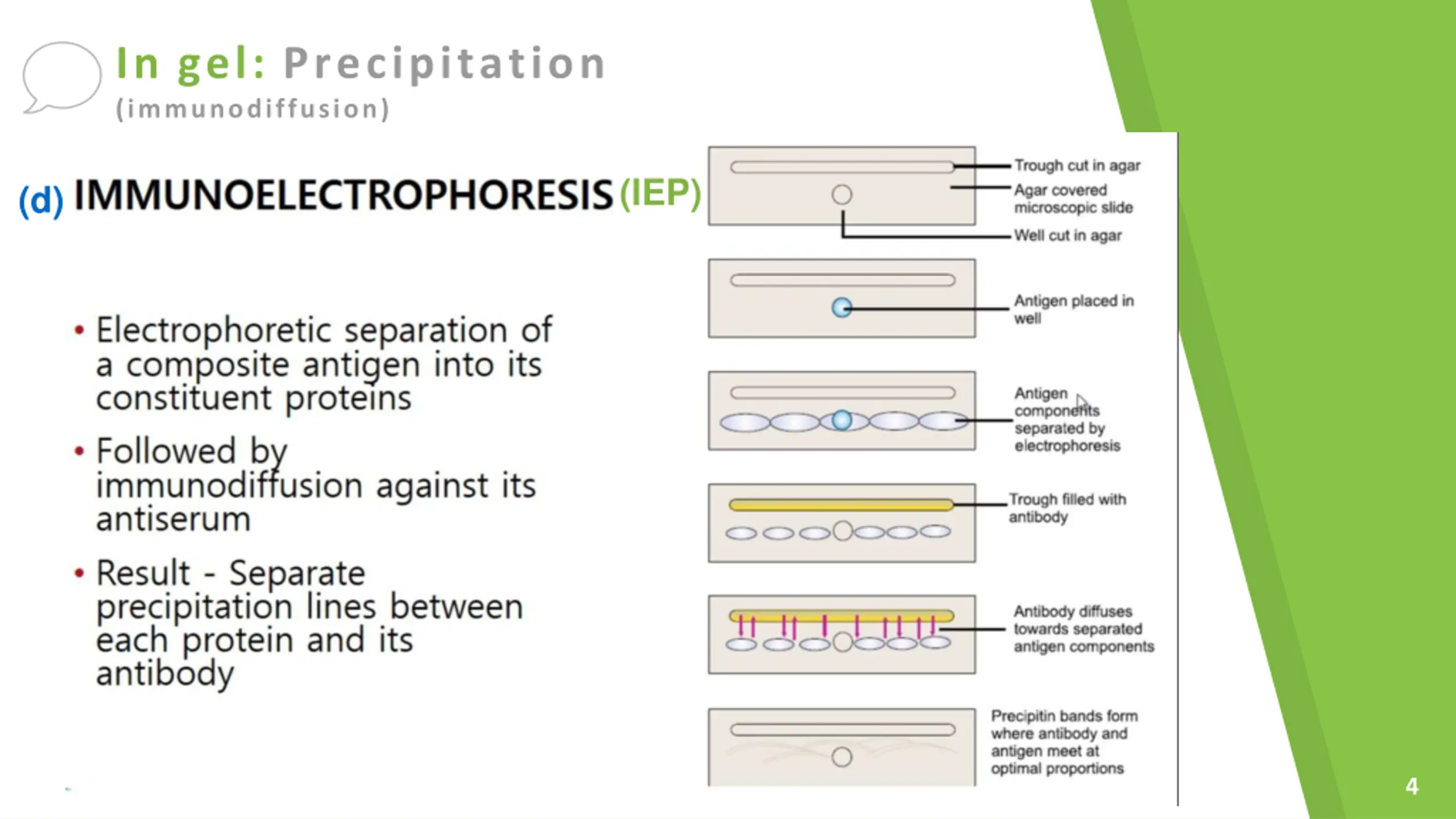 In gel: Precipitation
(immunodiffusion)

(d) IMMUNOELECTROPHORESIS (IEP)

• Electrophoretic separation of a composite antigen into its constituent proteins

• Followed by immunodiffusion against its antiserum

• Result - Separate precipitation lines between each protein and its antibody

Trough cut in agar
Agar covered microscopic slide
Well cut in agar

Antigen placed in well

Antigen components separated by electrophoresis

Trough filled with antibody

Antibody diffuses towards separated antigen components

Precipitin bands form where antibody and antigen meet at optimal proportions

4